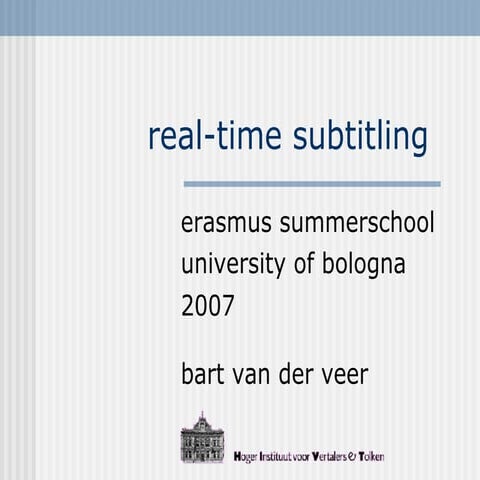 real-time subtitling

erasmus summerschool
university of bologna
2007

bart van der veer

Hoger Instituut voor Vertalers & Tolken